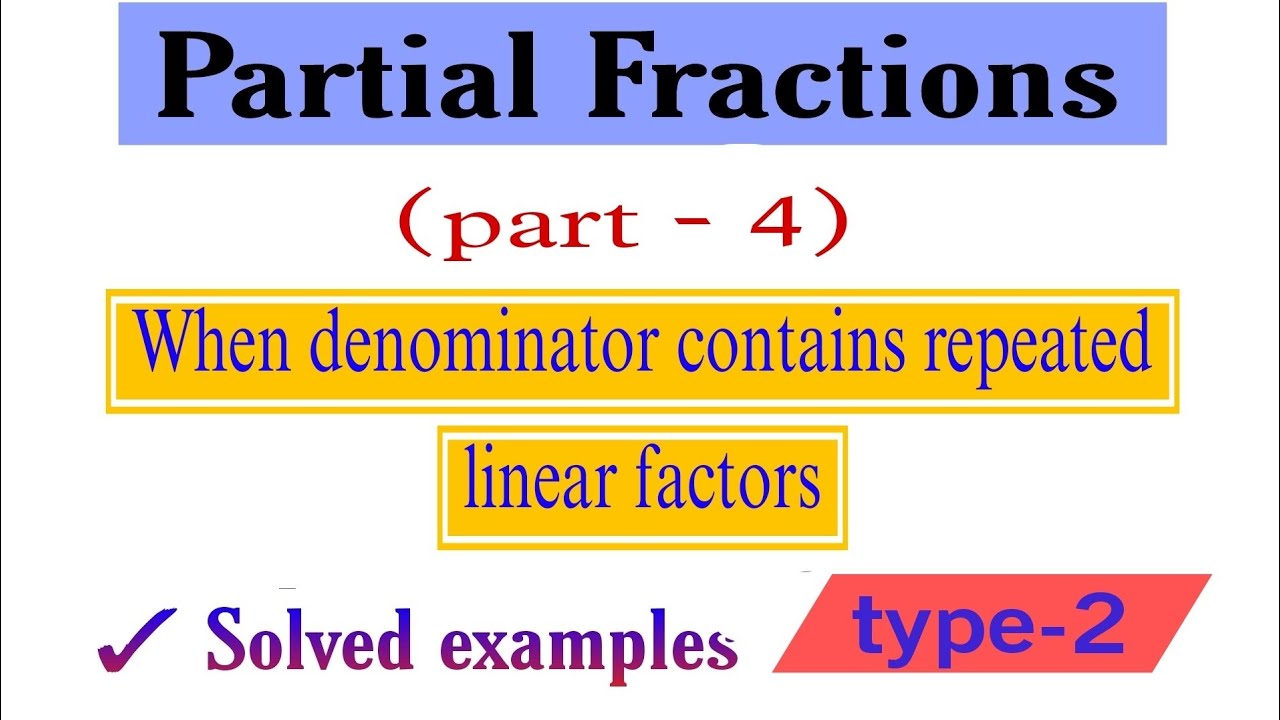 Partial Fractions

(part - 4)

When denominator contains repeated

linear factors

✓ Solved examples

type-2